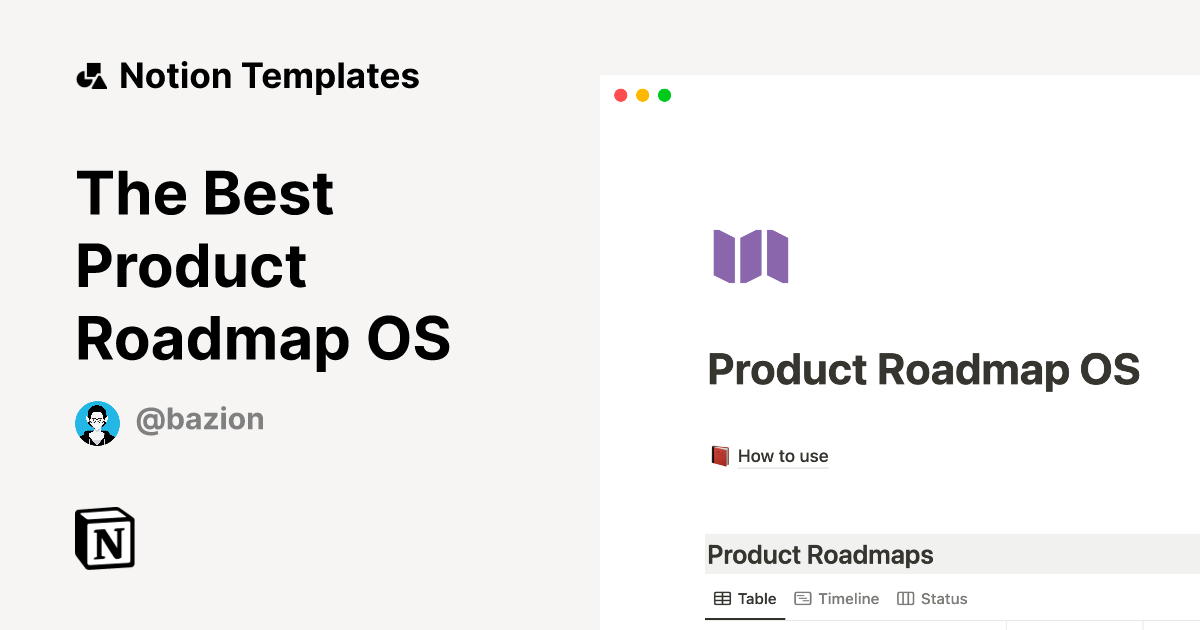 Notion Templates

The Best Product Roadmap OS

@bazion

N

Product Roadmap OS

How to use

Product Roadmaps

Table Timeline Status